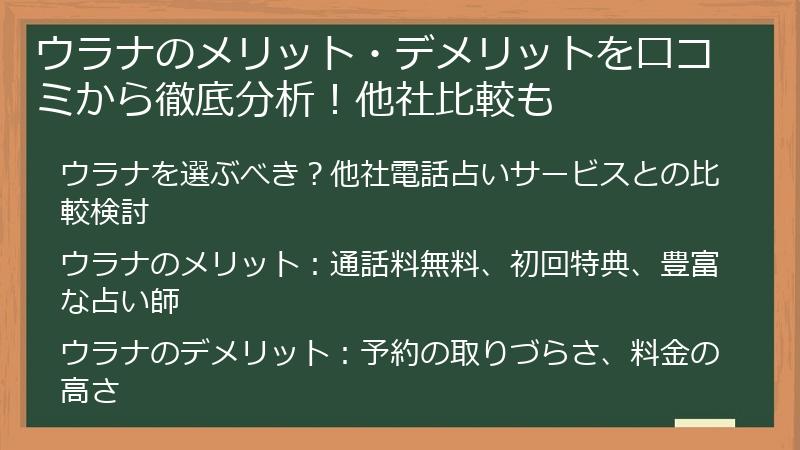 ウラナのメリット・デメリットを口コミから徹底分析！他社比較も

ウラナを選ぶべき？他社電話占いサービスとの比較検討

ウラナのメリット：通話料無料、初回特典、豊富な占い師

ウラナのデメリット：予約の取りづらさ、料金の高さ